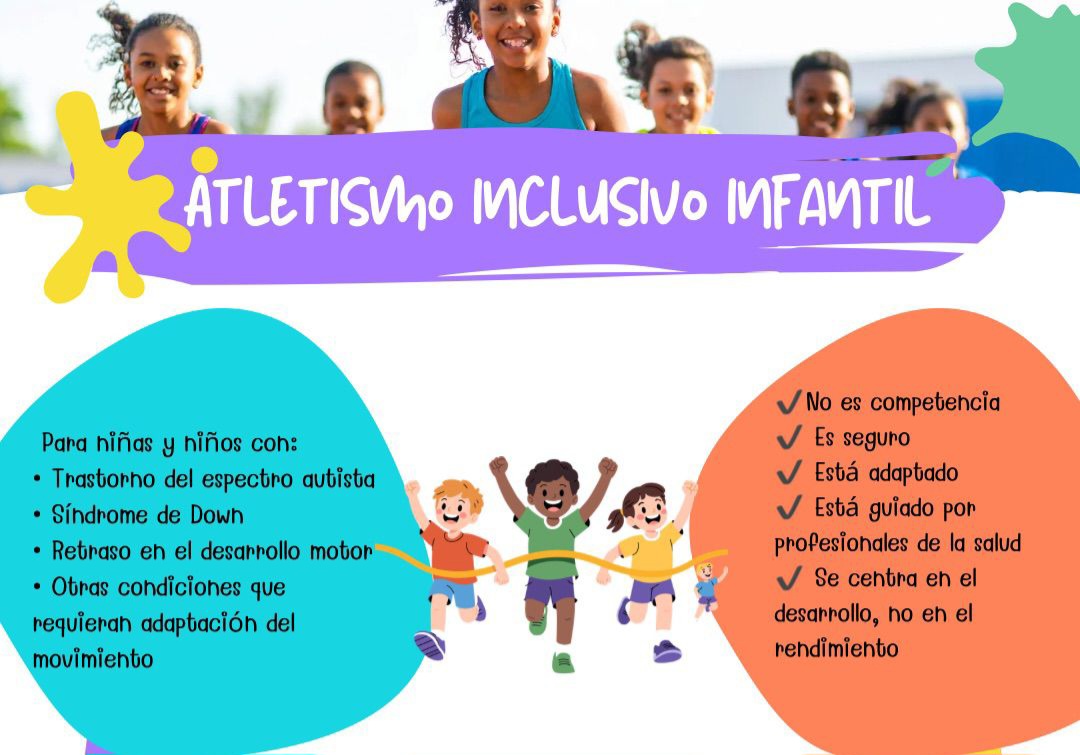 ATLETISMO INCLUSIVO INFANTIL

Para niñas y niños con:
• Trastorno del espectro autista
• Síndrome de Down
• Retraso en el desarrollo motor
• Otras condiciones que requieran adaptación del movimiento

✔ No es competencia
✔ Es seguro
✔ Está adaptado
✔ Está guiado por profesionales de la salud
✔ Se centra en el desarrollo, no en el rendimiento